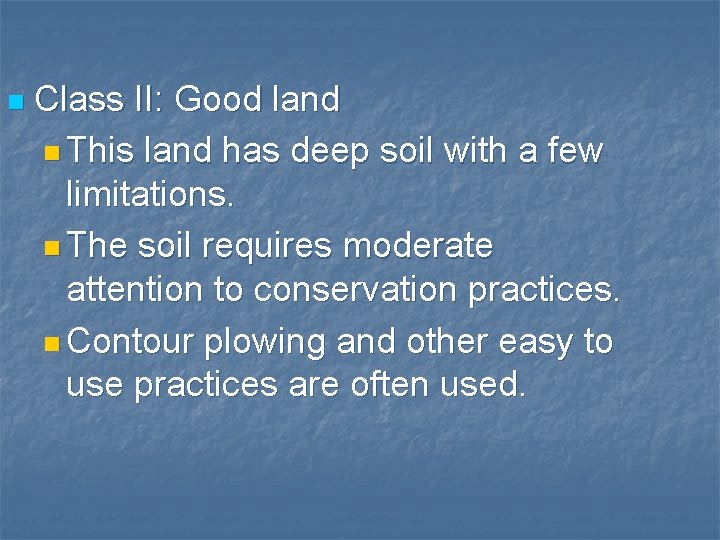 Class II: Good land

This land has deep soil with a few limitations.

The soil requires moderate attention to conservation practices.

Contour plowing and other easy to use practices are often used.